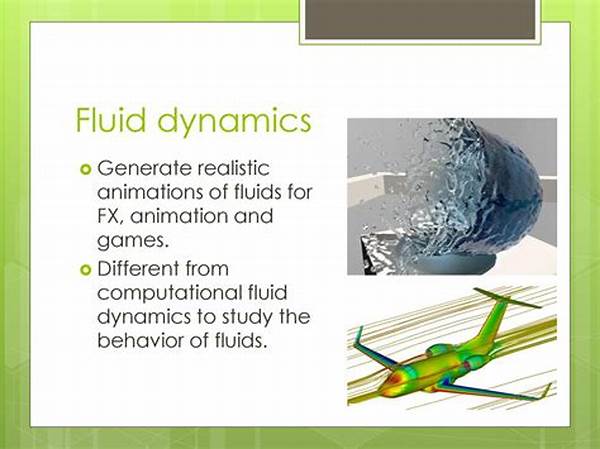 Fluid dynamics

Generate realistic animations of fluids for FX, animation and games.

Different from computational fluid dynamics to study the behavior of fluids.